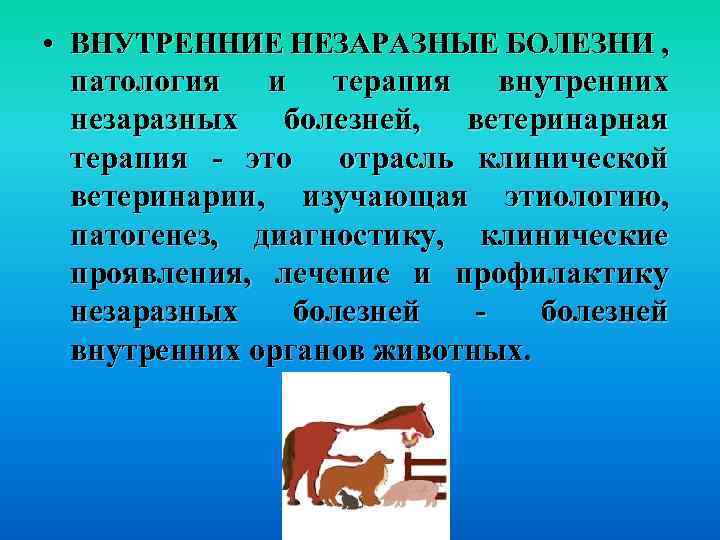 • ВНУТРЕННИЕ НЕЗАРАЗНЫЕ БОЛЕЗНИ , патология и терапия внутренних незаразных болезней, ветеринарная терапия - это отрасль клинической ветеринарии, изучающая этиологию, патогенез, диагностику, клинические проявления, лечение и профилактику незаразных болезней - болезней внутренних органов животных.